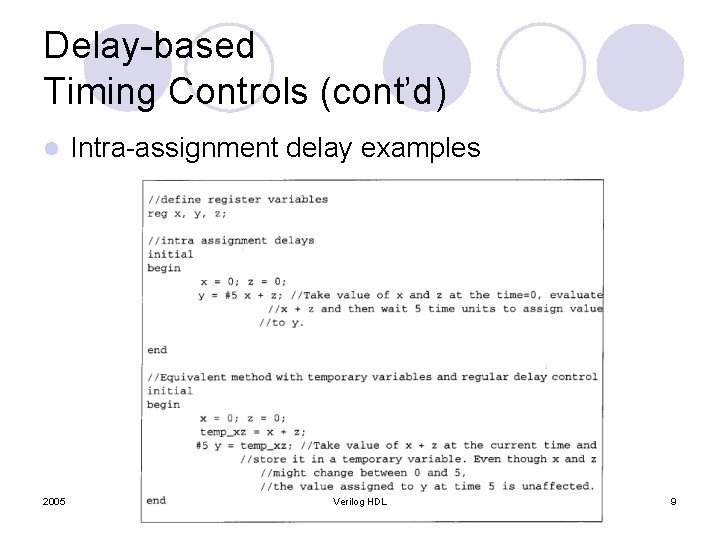 Delay-based Timing Controls (cont'd)

Intra-assignment delay examples

//define register variables
reg x, y, z;

//intra assignment delays
initial
begin
x = 0; z = 0;
y = #5 x + z; //Take value of x and z at the time=0, evaluate
//x + z and then wait 5 time units to assign value
//to y.

end

//Equivalent method with temporary variables and regular delay control
initial
begin
x = 0; z = 0;
temp_xz = x + z;
#5 y = temp_xz; //Take value of x + z at the current time and
//store it in a temporary variable. Even though x and z
//might change between 0 and 5,
//the value assigned to y at time 5 is unaffected.
end

2005

Verilog HDL

9